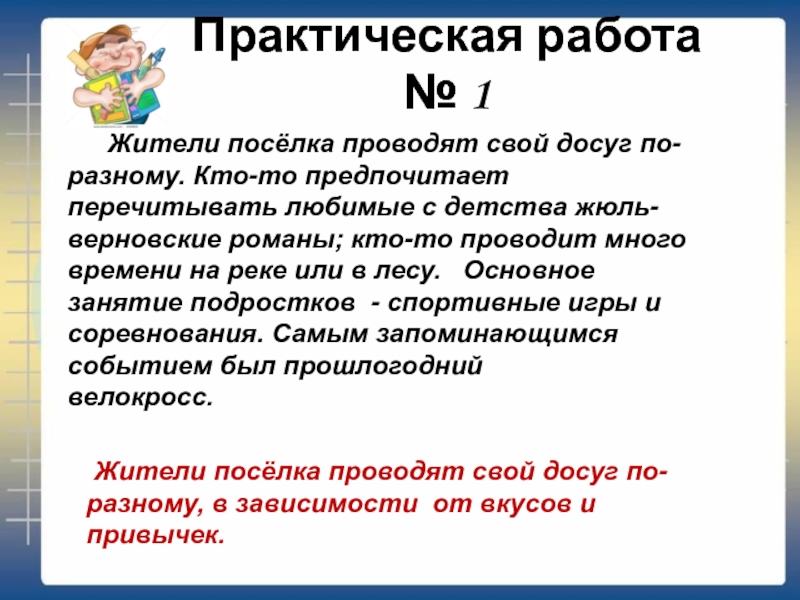 Практическая работа № 1

Жители посёлка проводят свой досуг по-разному. Кто-то предпочитает перечитывать любимые с детства жюль-верновские романы; кто-то проводит много времени на реке или в лесу. Основное занятие подростков - спортивные игры и соревнования. Самым запоминающимся событием был прошлогодний велокросс.

Жители посёлка проводят свой досуг по-разному, в зависимости от вкусов и привычек.